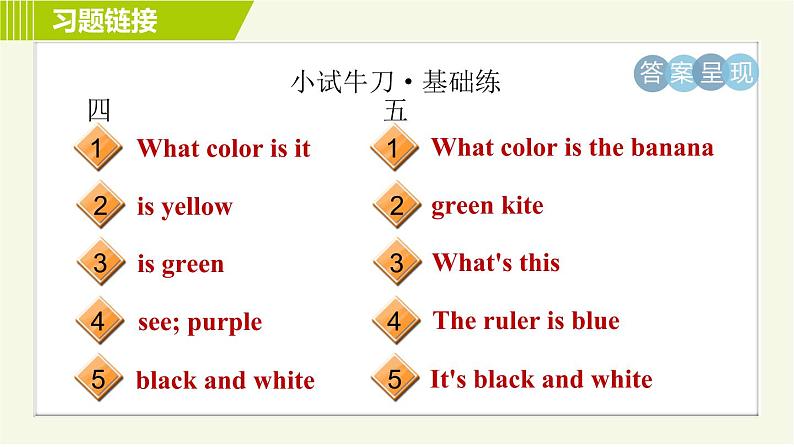 习题链接

小试牛刀·基础练

答案呈现

四

1 What color is it

2 is yellow

3 is green

4 see; purple

5 black and white

五

1 What color is the banana

2 green kite

3 What's this

4 The ruler is blue

5 It's black and white